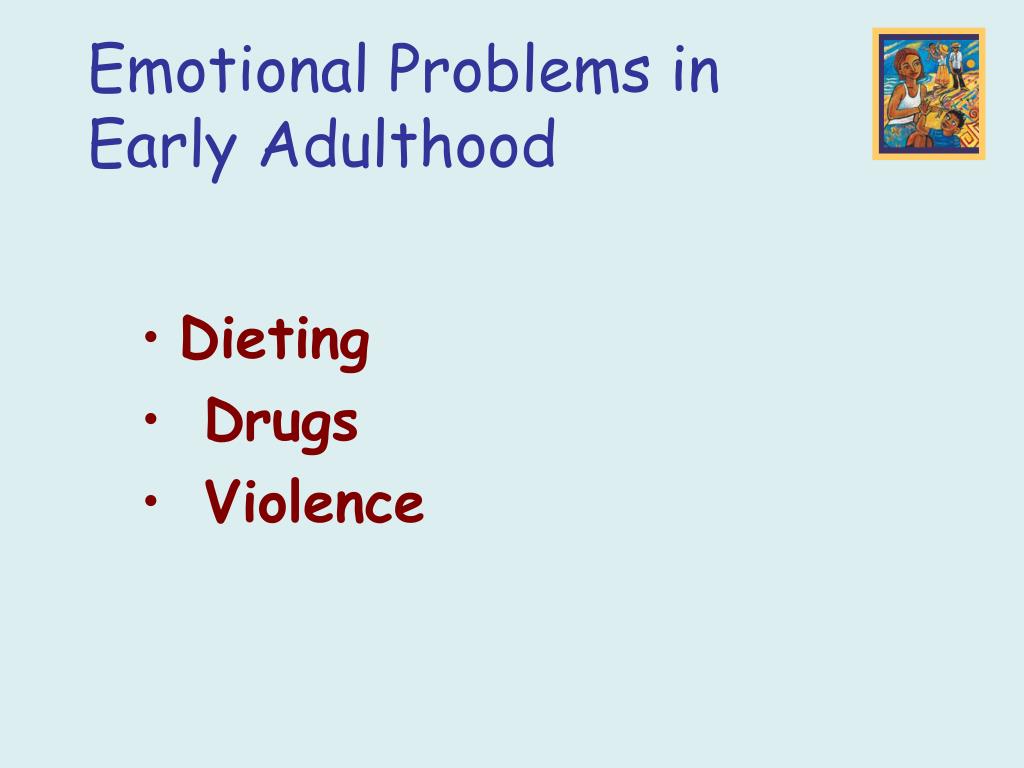 Emotional Problems in Early Adulthood

• Dieting
• Drugs
• Violence